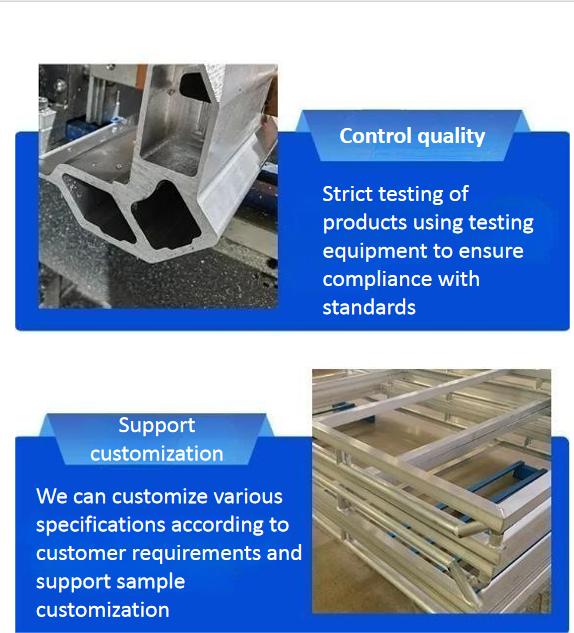 Control quality

Strict testing of products using testing equipment to ensure compliance with standards

Support customization

We can customize various specifications according to customer requirements and support sample customization